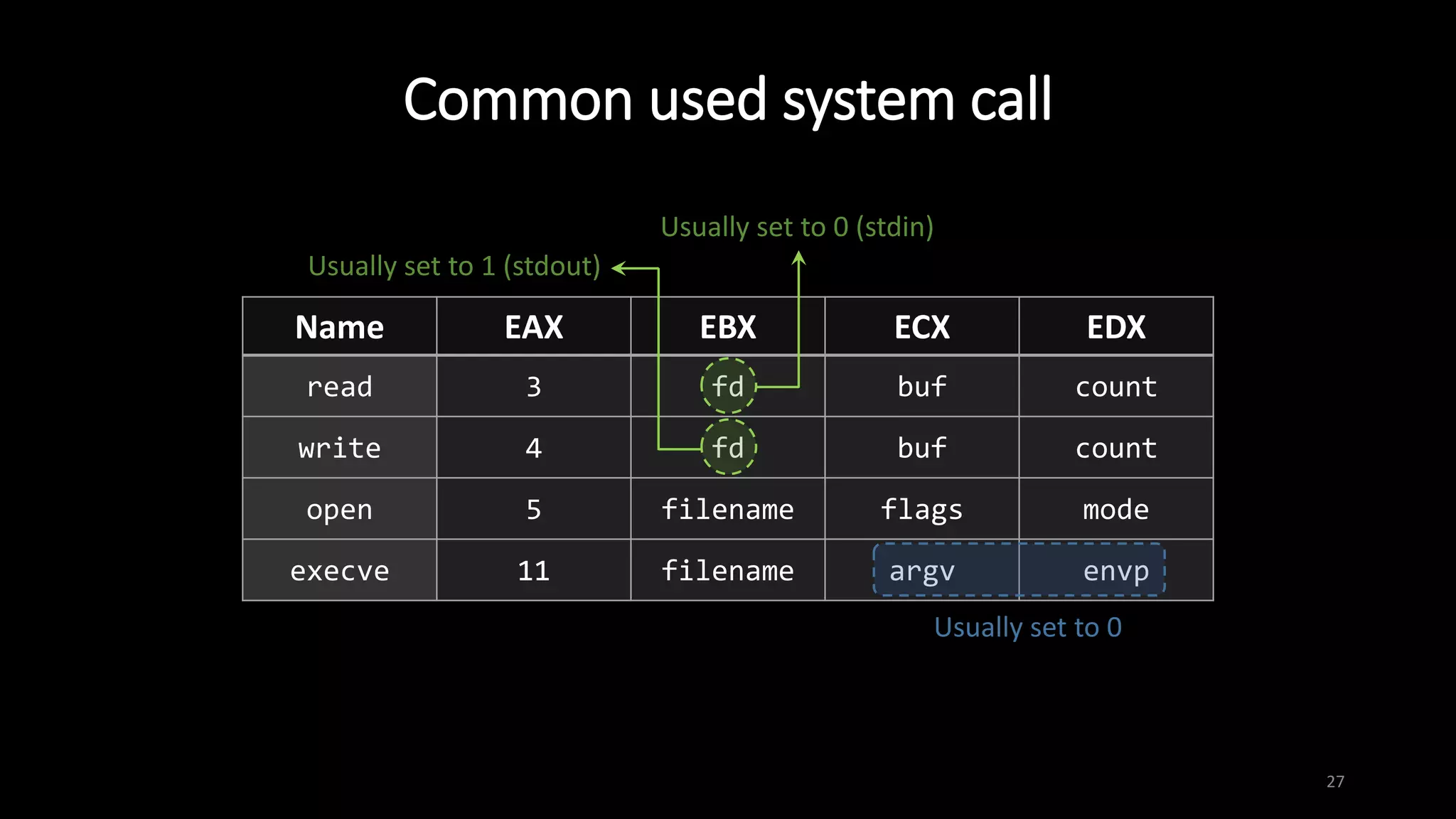 Common used system call

Usually set to 0 (stdin)

Usually set to 1 (stdout)

| Name | EAX | EBX | ECX | EDX |
|---|---|---|---|---|
| read | 3 | fd | buf | count |
| write | 4 | fd | buf | count |
| open | 5 | filename | flags | mode |
| execve | 11 | filename | argv | envp |

Usually set to 0

27